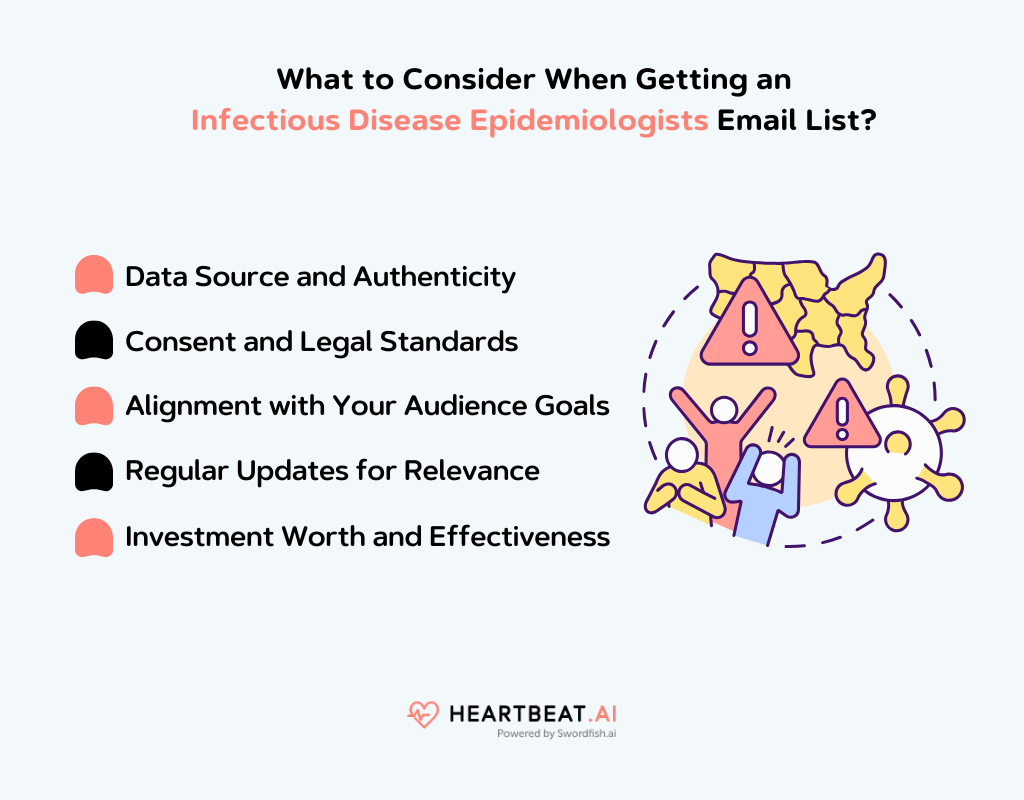 What to Consider When Getting an Infectious Disease Epidemiologists Email List?

Data Source and Authenticity

Consent and Legal Standards

Alignment with Your Audience Goals

Regular Updates for Relevance

Investment Worth and Effectiveness

HEARTBEAT.AI
Powered by Swordfish.ai